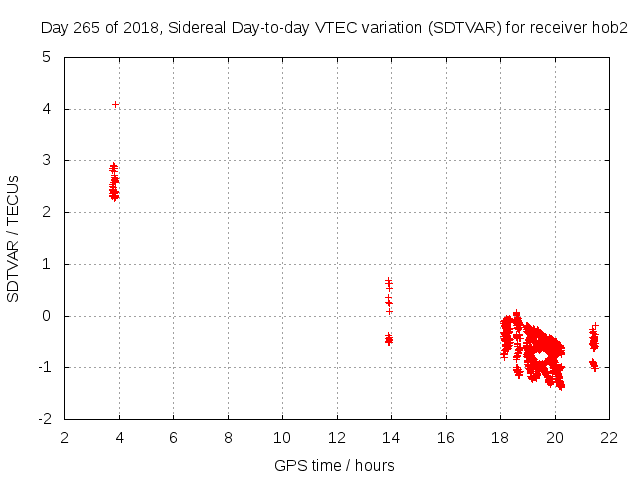 Day 265 of 2018, Sidereal Day-to-day VTEC variation (SDTVAR) for receiver hob2

SDTVAR / TECUs

5
4
3
2
1
0
-1
-2

2 4 6 8 10 12 14 16 18 20 22

GPS time / hours